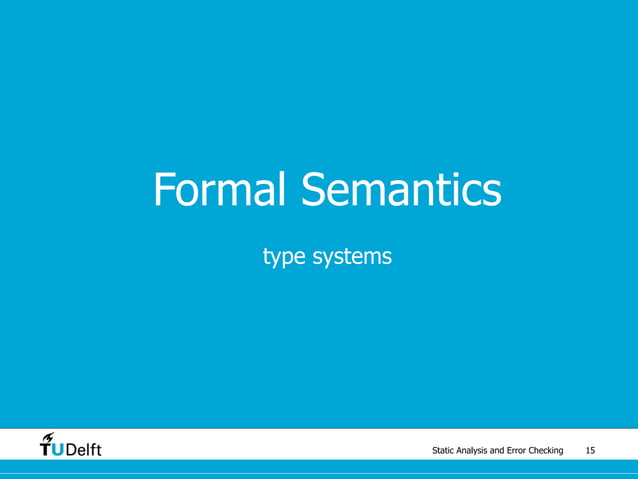 Formal Semantics

type systems

TUDelft

Static Analysis and Error Checking 15